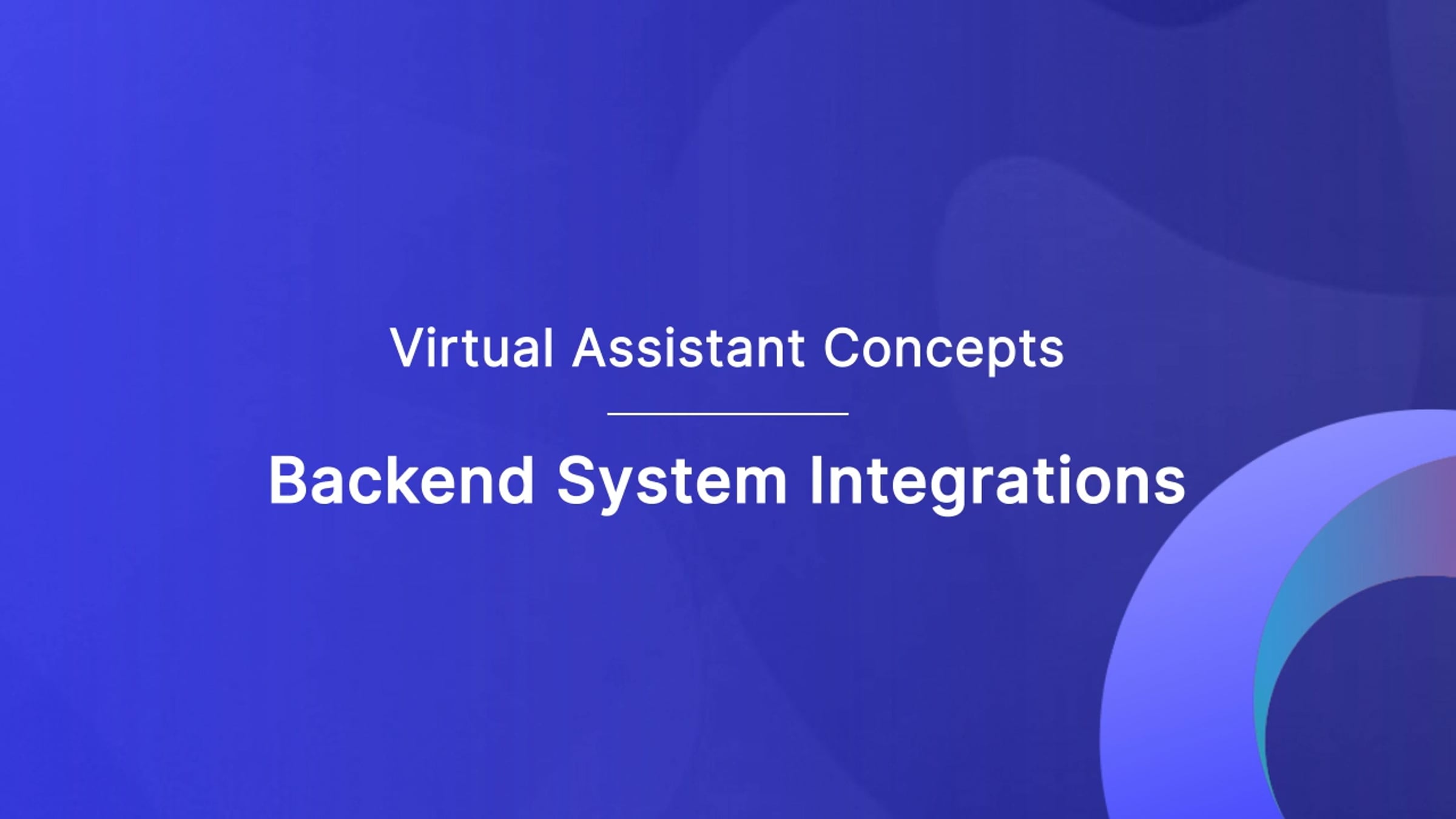 Virtual Assistant Concepts

Backend System Integrations